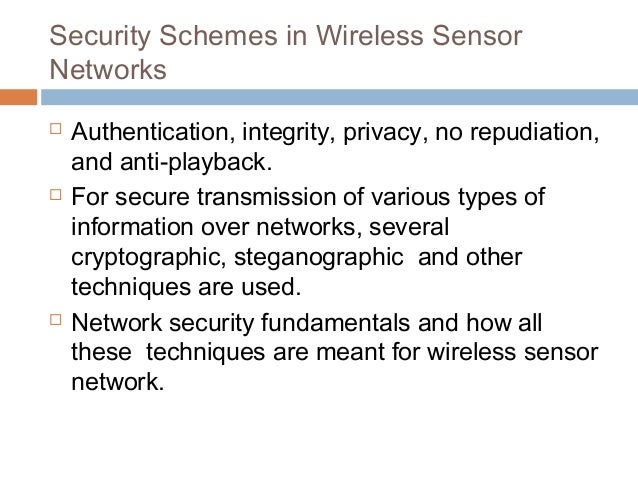 Security Schemes in Wireless Sensor Networks

□ Authentication, integrity, privacy, no repudiation, and anti-playback.

□ For secure transmission of various types of information over networks, several cryptographic, steganographic  and other techniques are used.

□ Network security fundamentals and how all these  techniques are meant for wireless sensor network.